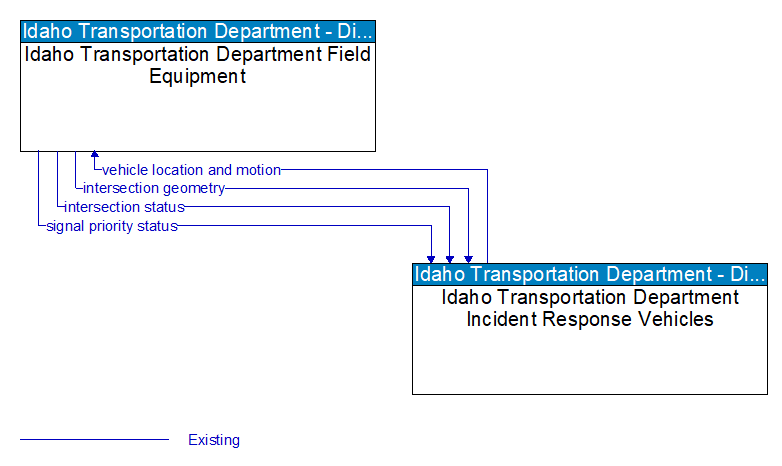 Idaho Transportation Department - Di...
Idaho Transportation Department Field Equipment

vehicle location and motion
intersection geometry
intersection status
signal priority status

Idaho Transportation Department - Di...
Idaho Transportation Department Incident Response Vehicles

Existing